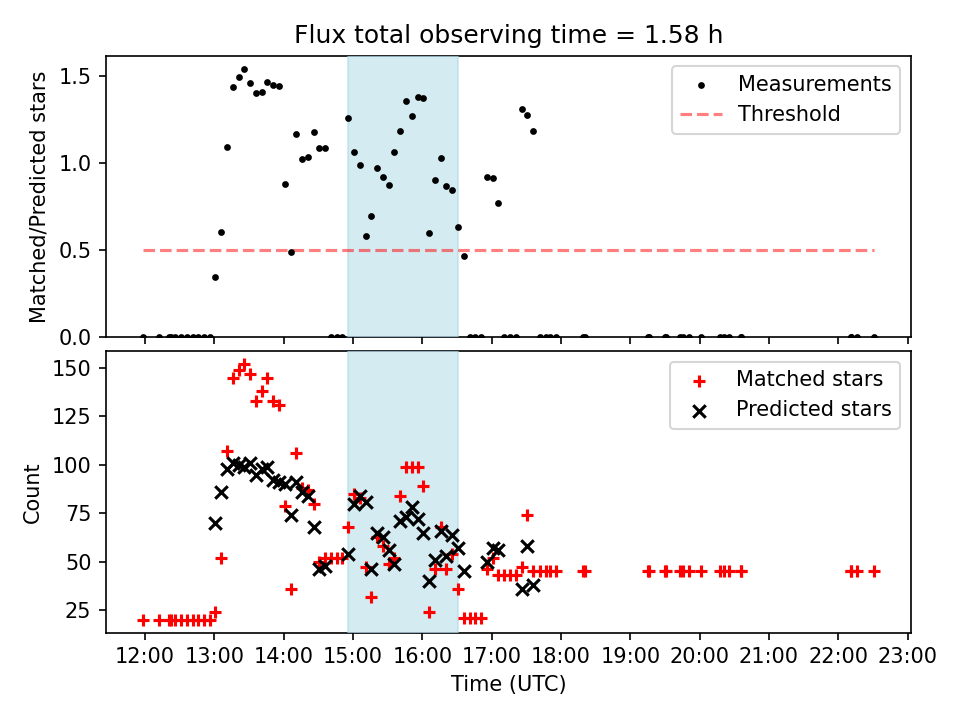 Flux total observing time = 1.58 h

Matched/Predicted stars

1.5
1.0
0.5
0.0

Measurements
Threshold

Count

150
125
100
75
50
25

Matched stars
Predicted stars

12:00 13:00 14:00 15:00 16:00 17:00 18:00 19:00 20:00 21:00 22:00 23:00

Time (UTC)